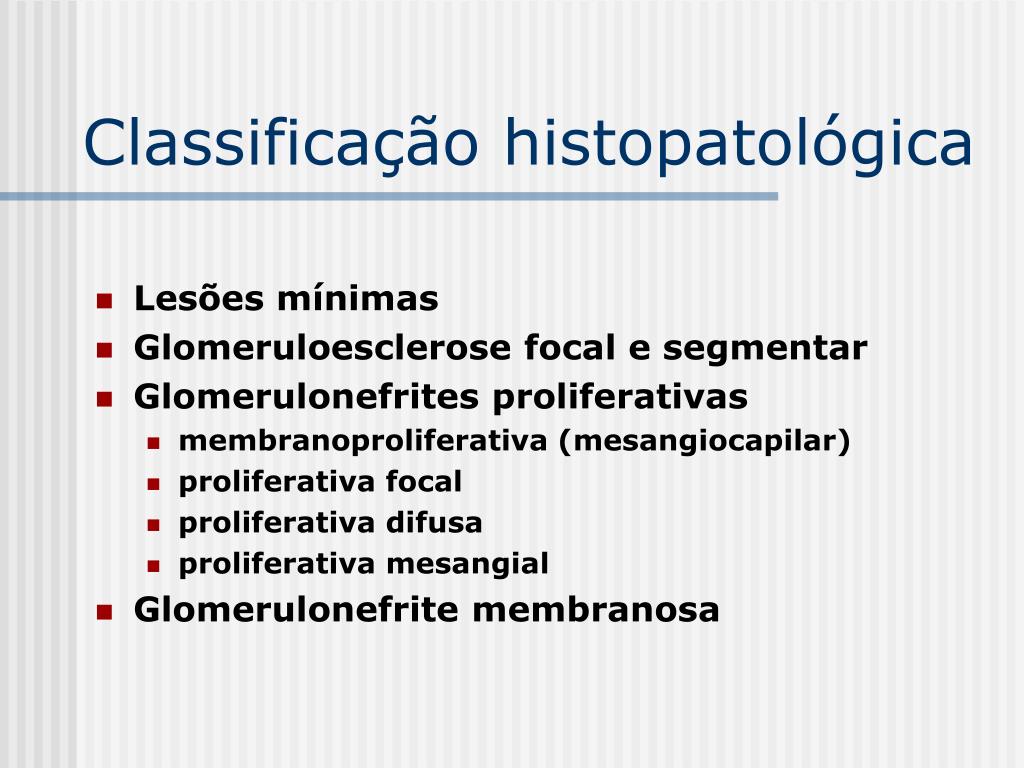 Classificação histopatológica

- Lesões mínimas
- Glomeruloesclerose focal e segmentar
- Glomerulonefrites proliferativas
  - membranoproliferativa (mesangiocapilar)
  - proliferativa focal
  - proliferativa difusa
  - proliferativa mesangial
- Glomerulonefrite membranosa